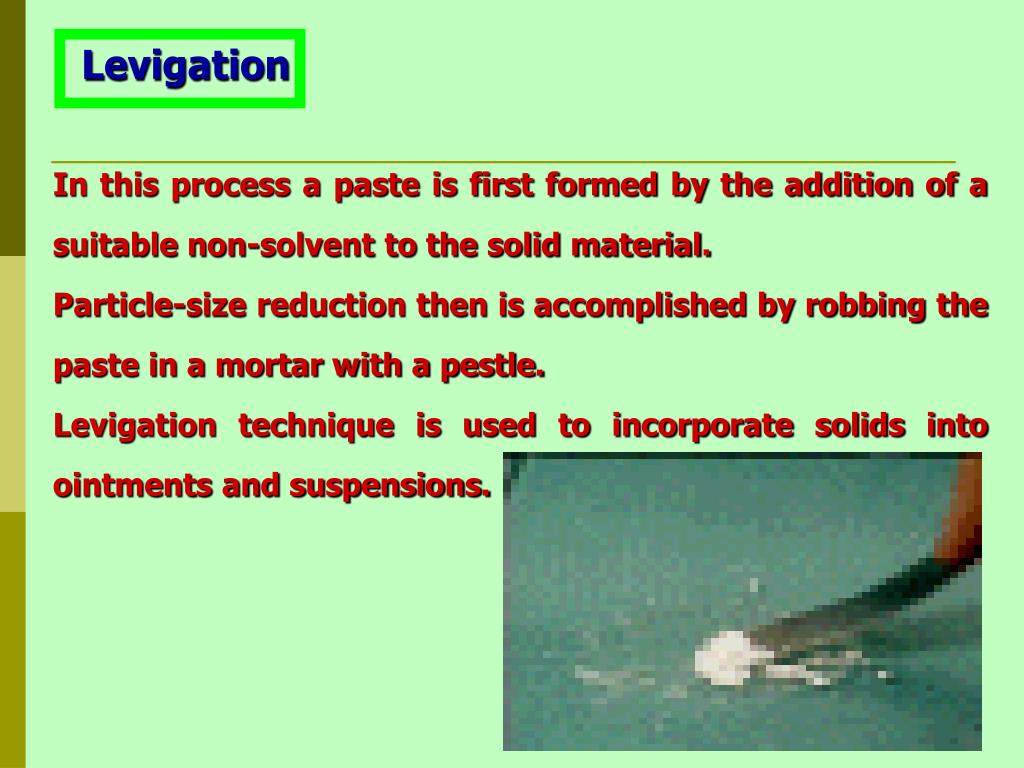 Levigation

In this process a paste is first formed by the addition of a suitable non-solvent to the solid material.

Particle-size reduction then is accomplished by robbing the paste in a mortar with a pestle.

Levigation technique is used to incorporate solids into ointments and suspensions.